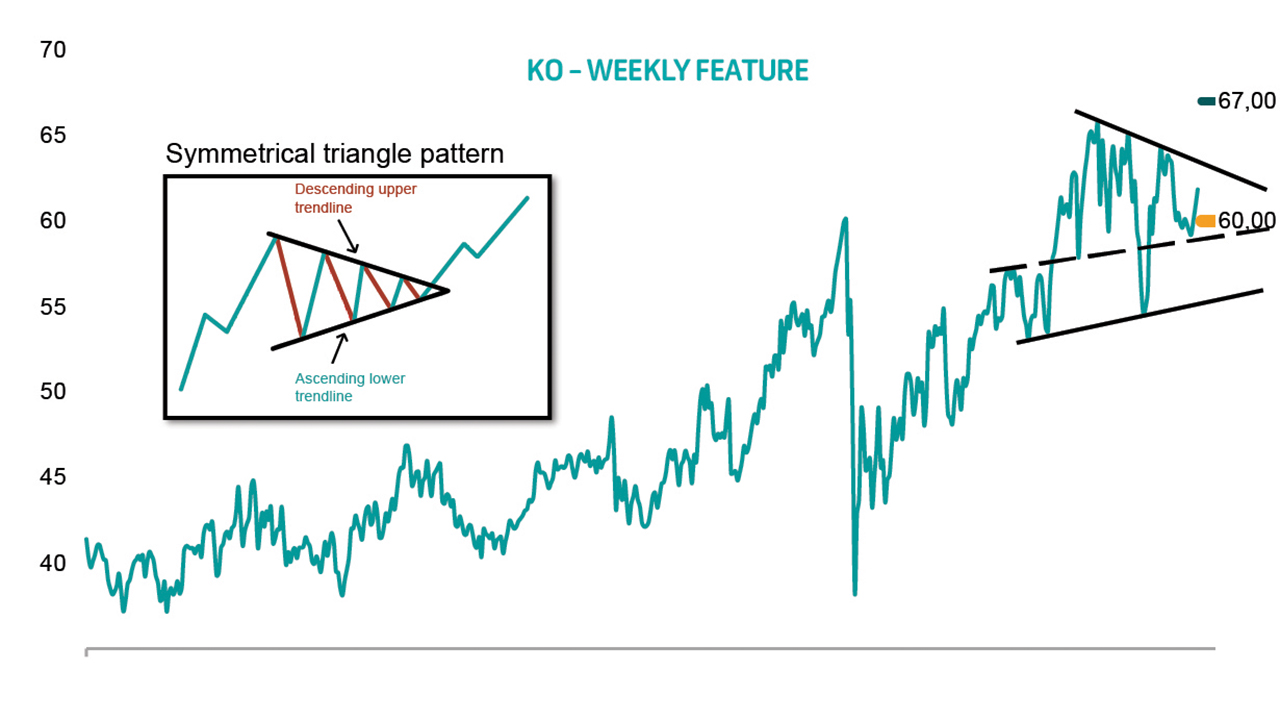 KO – WEEKLY FEATURE

70
65
60
55
50
45
40

Symmetrical triangle pattern

Descending upper trendline

Ascending lower trendline

67,00

60,00